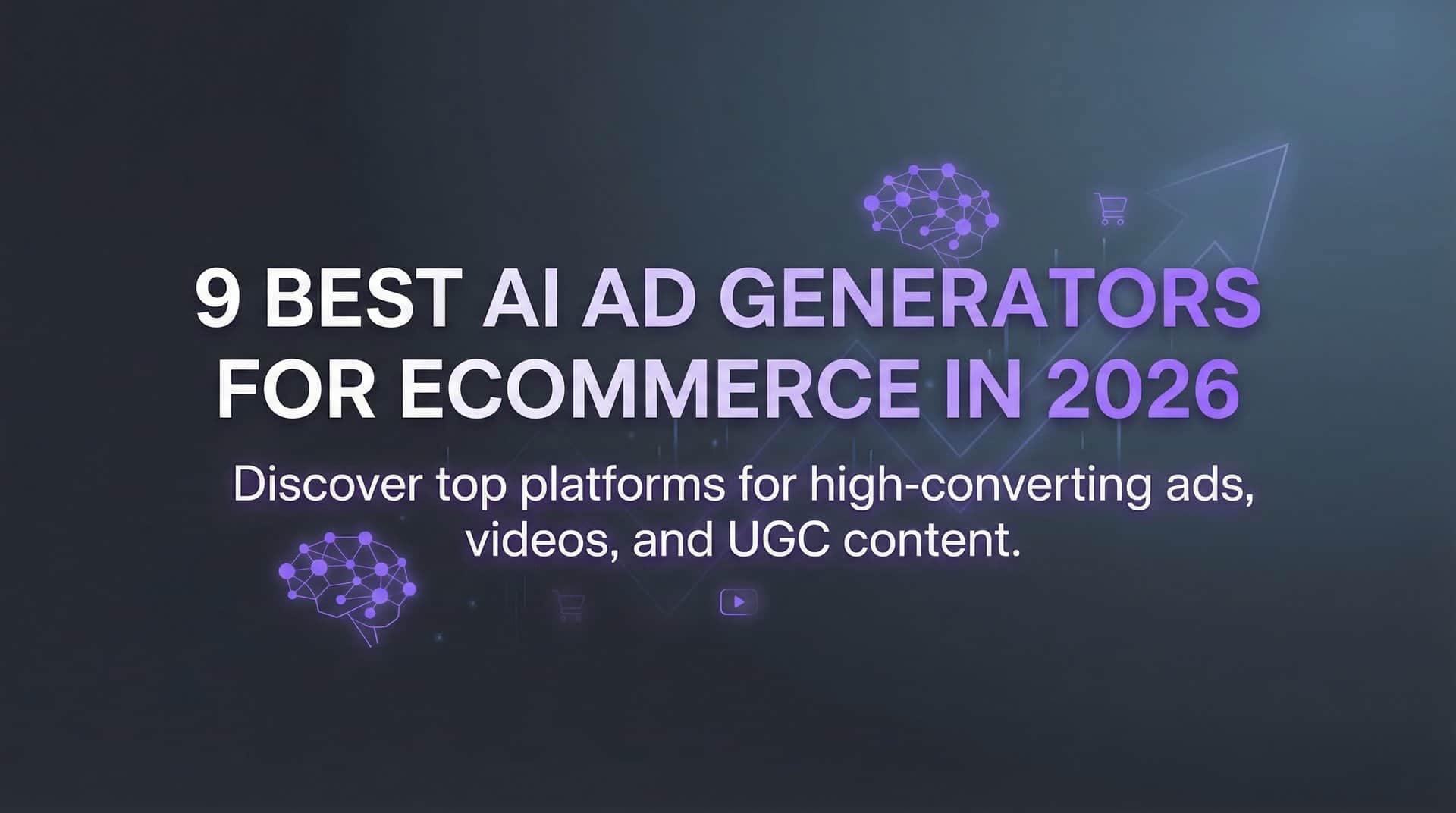 9 BEST AI AD GENERATORS FOR ECOMMERCE IN 2026

Discover top platforms for high-converting ads, videos, and UGC content.